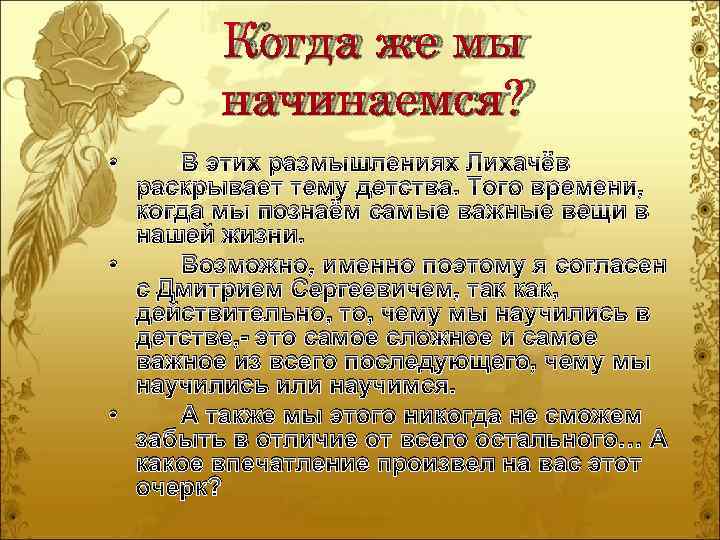 Когда же мы начинаемся?

• В этих размышлениях Лихачёв раскрывает тему детства. Того времени, когда мы познаём самые важные вещи в нашей жизни.

• Возможно, именно поэтому я согласен с Дмитрием Сергеевичем, так как, действительно, то, чему мы научились в детстве,- это самое сложное и самое важное из всего последующего, чему мы научились или научимся.

• А также мы этого никогда не сможем забыть в отличие от всего остального… А какое впечатление произвел на вас этот очерк?